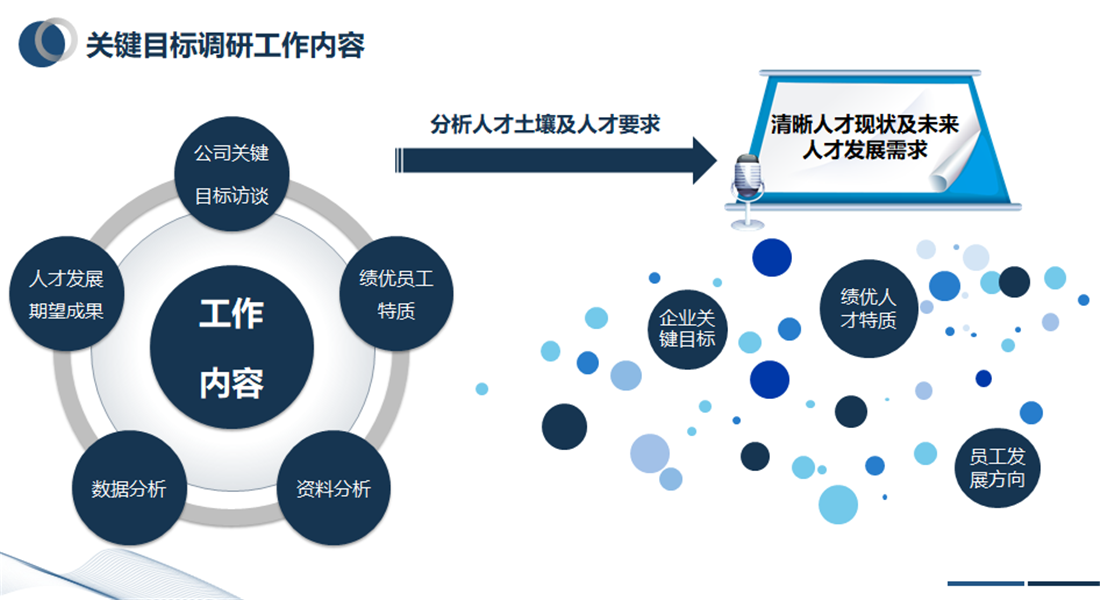 关键目标调研工作内容

公司关键目标访谈

绩优员工特质

资料分析

数据分析

人才发展期望成果

工作内容

分析人才土壤及人才要求

清晰人才现状及未来人才发展需求

企业关键目标

绩优人才特质

员工发展方向